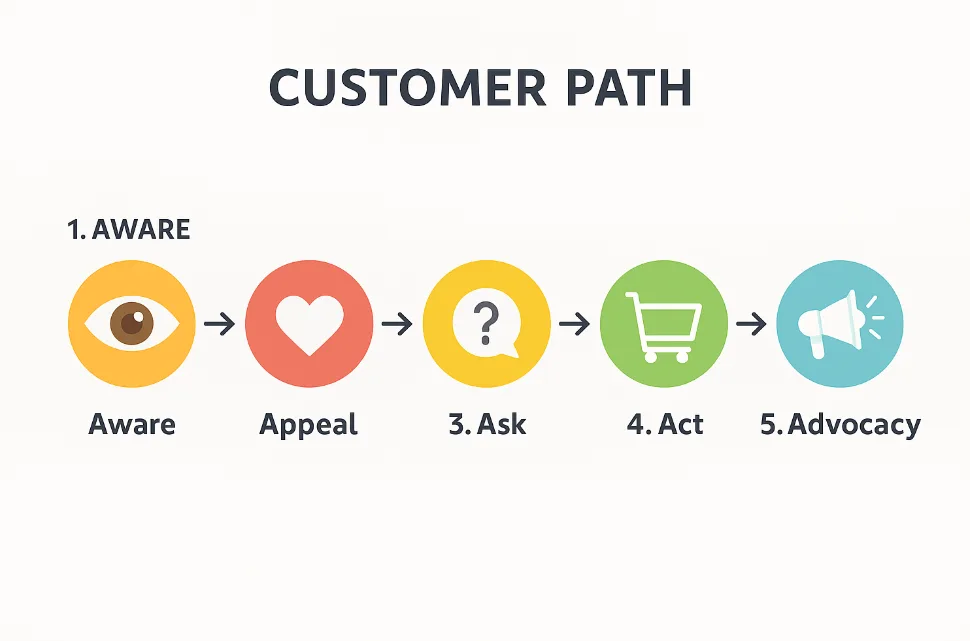 CUSTOMER PATH

1. AWARE

?

Aware

Appeal

3. Ask

4. Act

5. Advocacy